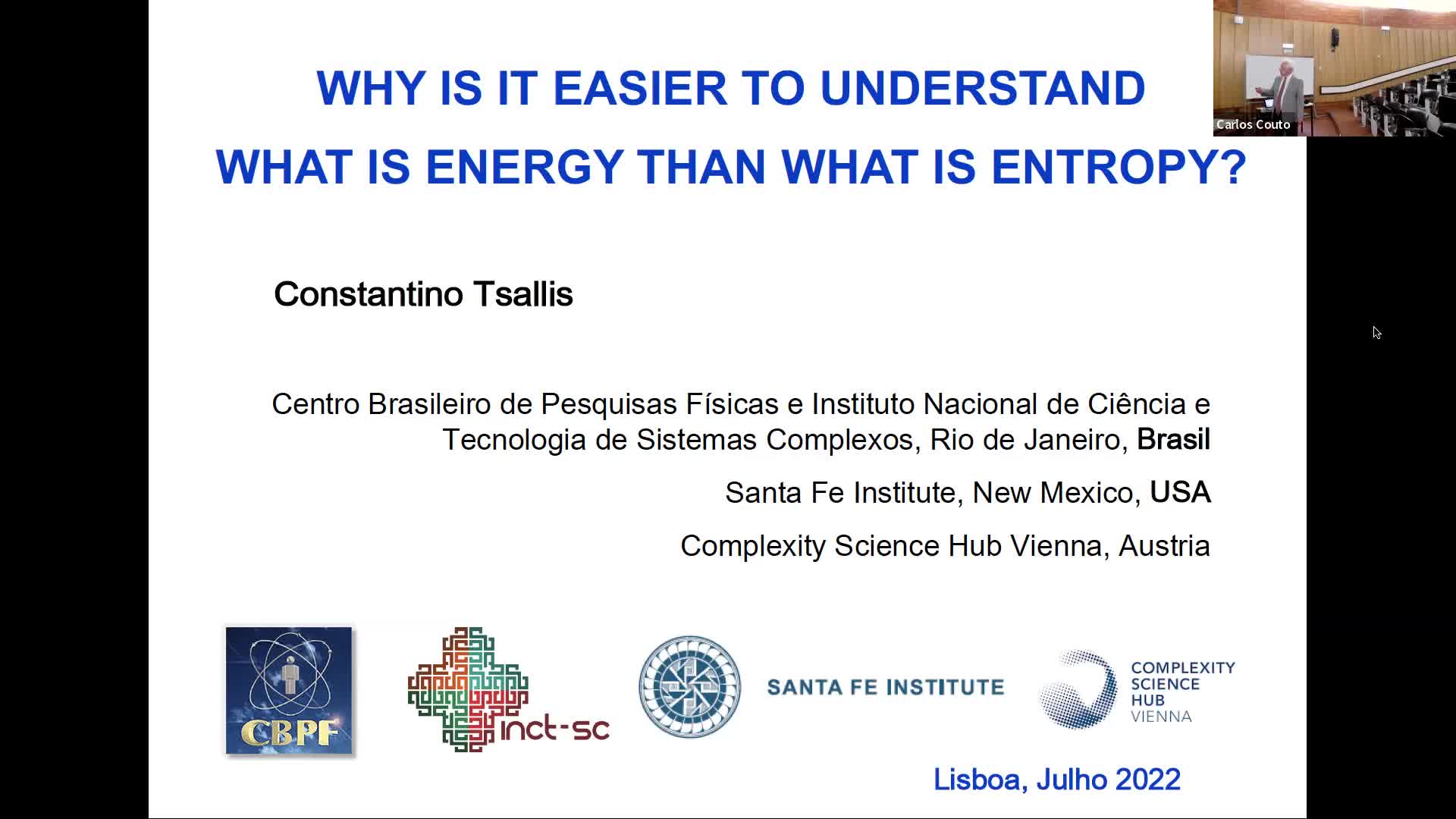 Carlos Couto

WHY IS IT EASIER TO UNDERSTAND WHAT IS ENERGY THAN WHAT IS ENTROPY?

Constantino Tsallis

Centro Brasileiro de Pesquisas Físicas e Instituto Nacional de Ciência e Tecnologia de Sistemas Complexos, Rio de Janeiro, Brasil

Santa Fe Institute, New Mexico, USA

Complexity Science Hub Vienna, Austria

CBPF

inct-sc

SANTA FE INSTITUTE

COMPLEXITY SCIENCE HUB VIENNA

Lisboa, Julho 2022